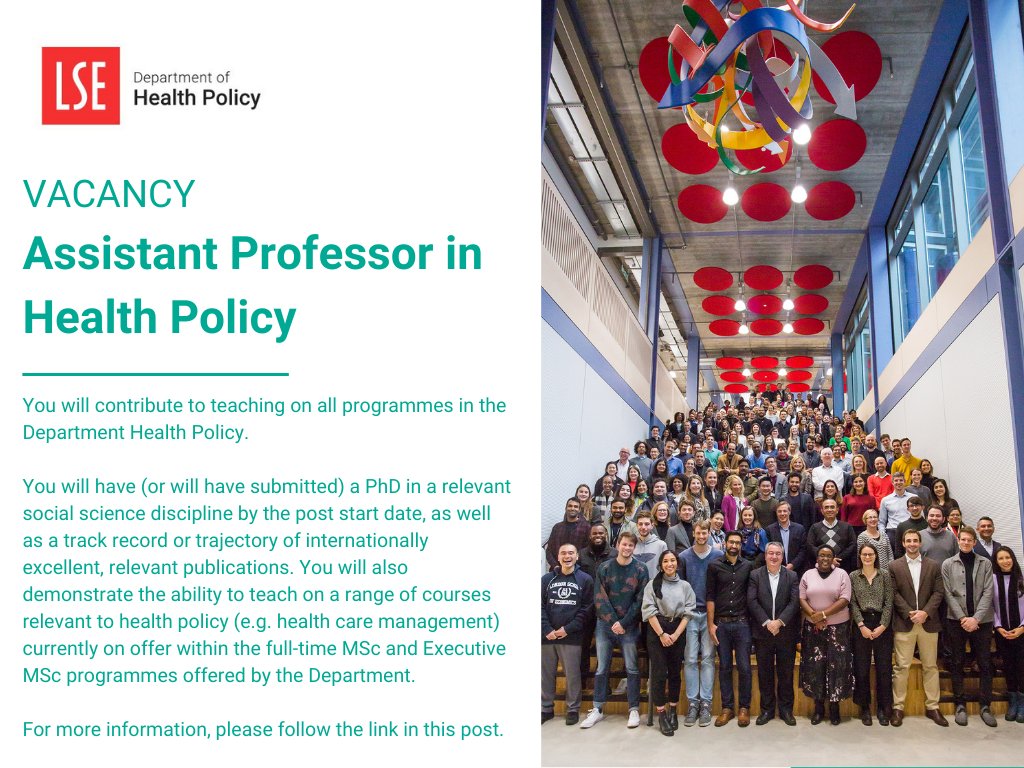 LSE Department of Health Policy

VACANCY
Assistant Professor in Health Policy

You will contribute to teaching on all programmes in the Department Health Policy.

You will have (or will have submitted) a PhD in a relevant social science discipline by the post start date, as well as a track record or trajectory of internationally excellent, relevant publications. You will also demonstrate the ability to teach on a range of courses relevant to health policy (e.g. health care management) currently on offer within the full-time MSc and Executive MSc programmes offered by the Department.

For more information, please follow the link in this post.